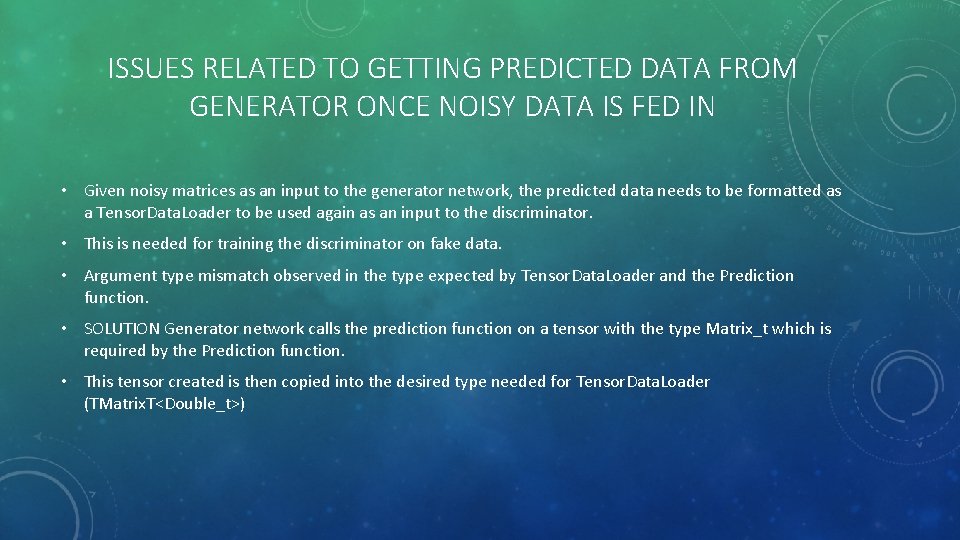 ISSUES RELATED TO GETTING PREDICTED DATA FROM GENERATOR ONCE NOISY DATA IS FED IN

• Given noisy matrices as an input to the generator network, the predicted data needs to be formatted as a TensorDataLoader to be used again as an input to the discriminator.

• This is needed for training the discriminator on fake data.

• Argument type mismatch observed in the type expected by TensorDataLoader and the Prediction function.

• SOLUTION Generator network calls the prediction function on a tensor with the type Matrix_t which is required by the Prediction function.

• This tensor created is then copied into the desired type needed for TensorDataLoader (TMatrixT<Double_t>)